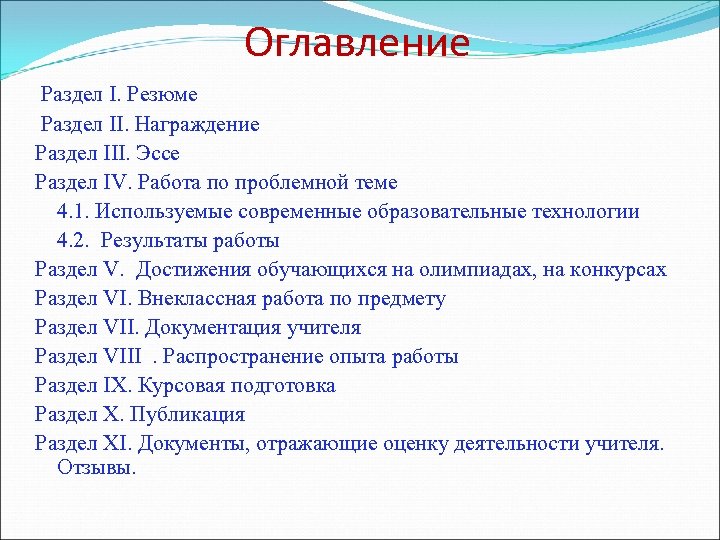 Оглавление

Раздел I. Резюме

Раздел II. Награждение

Раздел III. Эссе

Раздел IV. Работа по проблемной теме

4.1. Используемые современные образовательные технологии

4.2. Результаты работы

Раздел V. Достижения обучающихся на олимпиадах, на конкурсах

Раздел VI. Внеклассная работа по предмету

Раздел VII. Документация учителя

Раздел VIII . Распространение опыта работы

Раздел IX. Курсовая подготовка

Раздел X. Публикация

Раздел XI. Документы, отражающие оценку деятельности учителя. Отзывы.